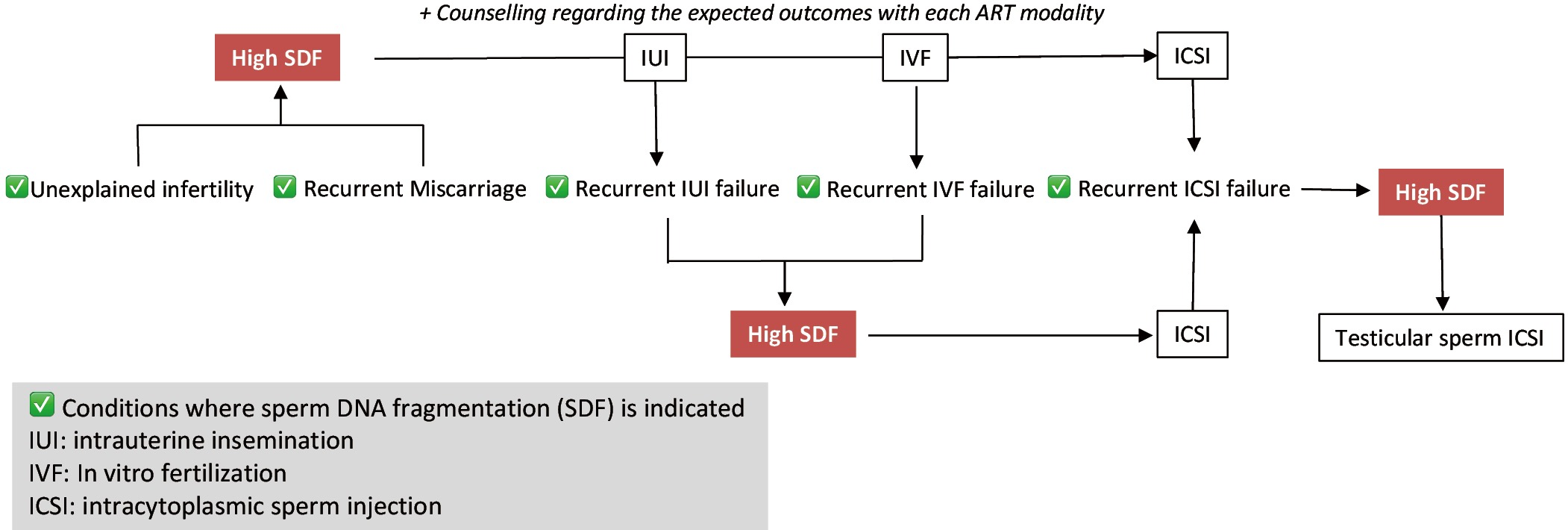 + Counselling regarding the expected outcomes with each ART modality

High SDF

IUI

IVF

ICSI

✅Unexplained infertility ✅ Recurrent Miscarriage ✅ Recurrent IUI failure ✅ Recurrent IVF failure ✅ Recurrent ICSI failure

High SDF

High SDF

ICSI

Testicular sperm ICSI

✅ Conditions where sperm DNA fragmentation (SDF) is indicated
IUI: intrauterine insemination
IVF: In vitro fertilization
ICSI: intracytoplasmic sperm injection